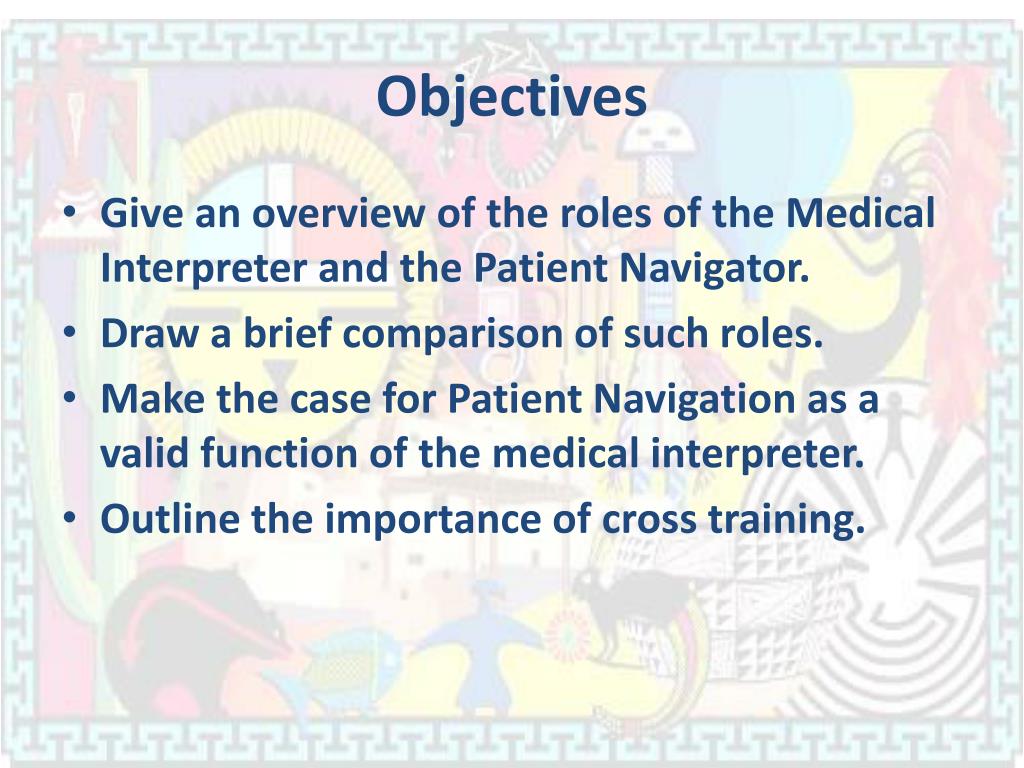 Objectives

• Give an overview of the roles of the Medical Interpreter and the Patient Navigator.
• Draw a brief comparison of such roles.
• Make the case for Patient Navigation as a valid function of the medical interpreter.
• Outline the importance of cross training.